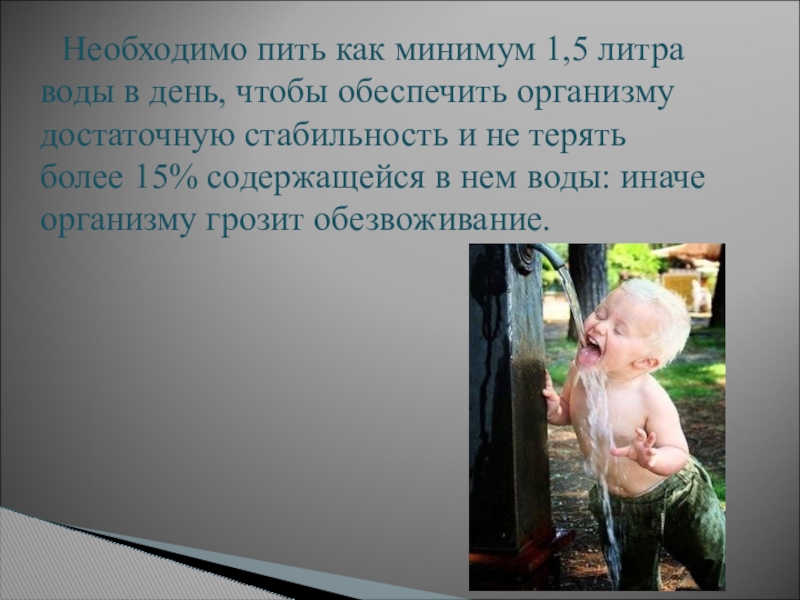 Необходимо пить как минимум 1,5 литра воды в день, чтобы обеспечить организму достаточную стабильность и не терять более 15% содержащейся в нем воды: иначе организму грозит обезвоживание.